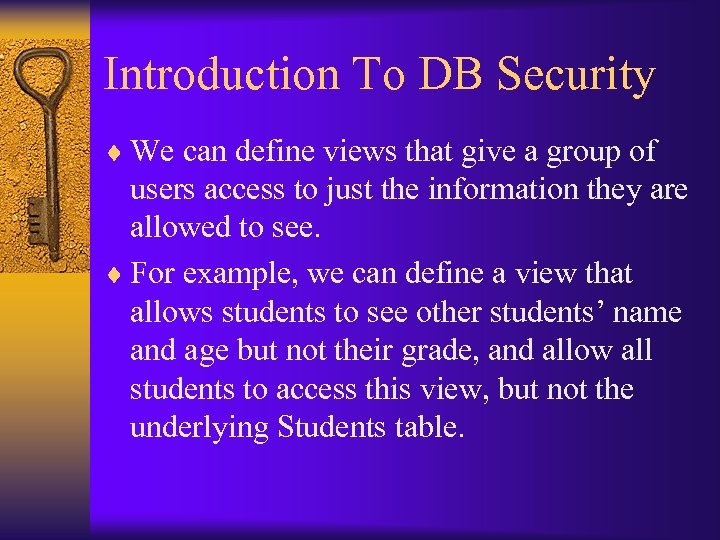 Introduction To DB Security

♦ We can define views that give a group of users access to just the information they are allowed to see.

♦ For example, we can define a view that allows students to see other students’ name and age but not their grade, and allow all students to access this view, but not the underlying Students table.